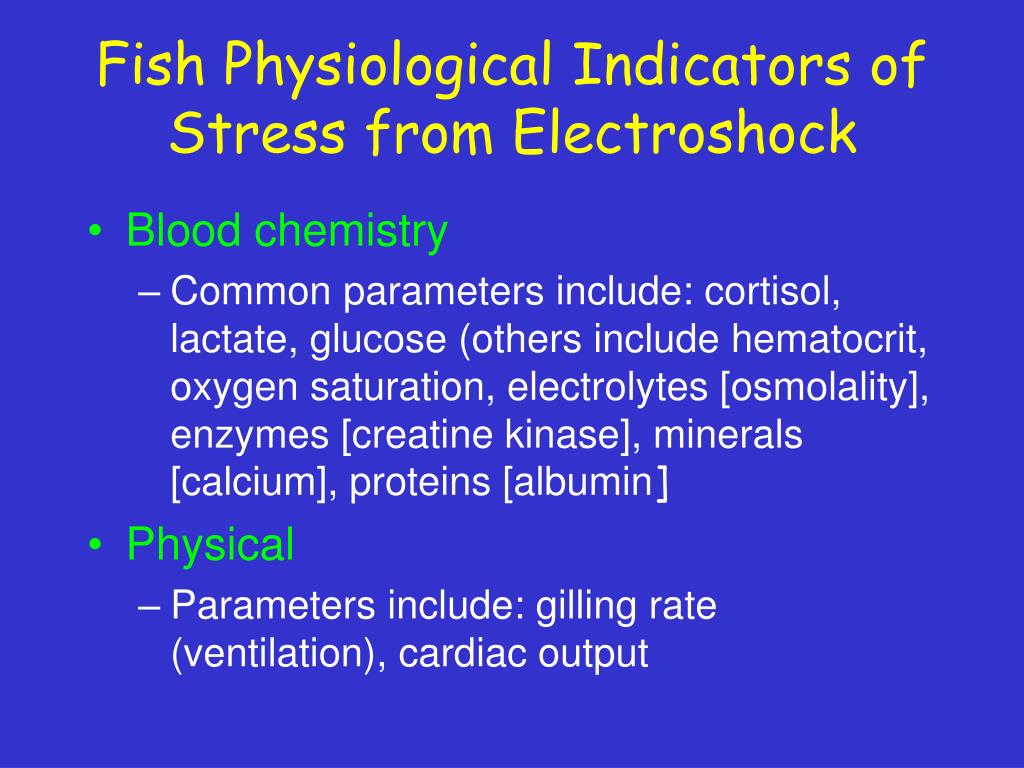 Fish Physiological Indicators of Stress from Electroshock

• Blood chemistry
– Common parameters include: cortisol, lactate, glucose (others include hematocrit, oxygen saturation, electrolytes [osmolality], enzymes [creatine kinase], minerals [calcium], proteins [albumin]

• Physical
– Parameters include: gilling rate (ventilation), cardiac output